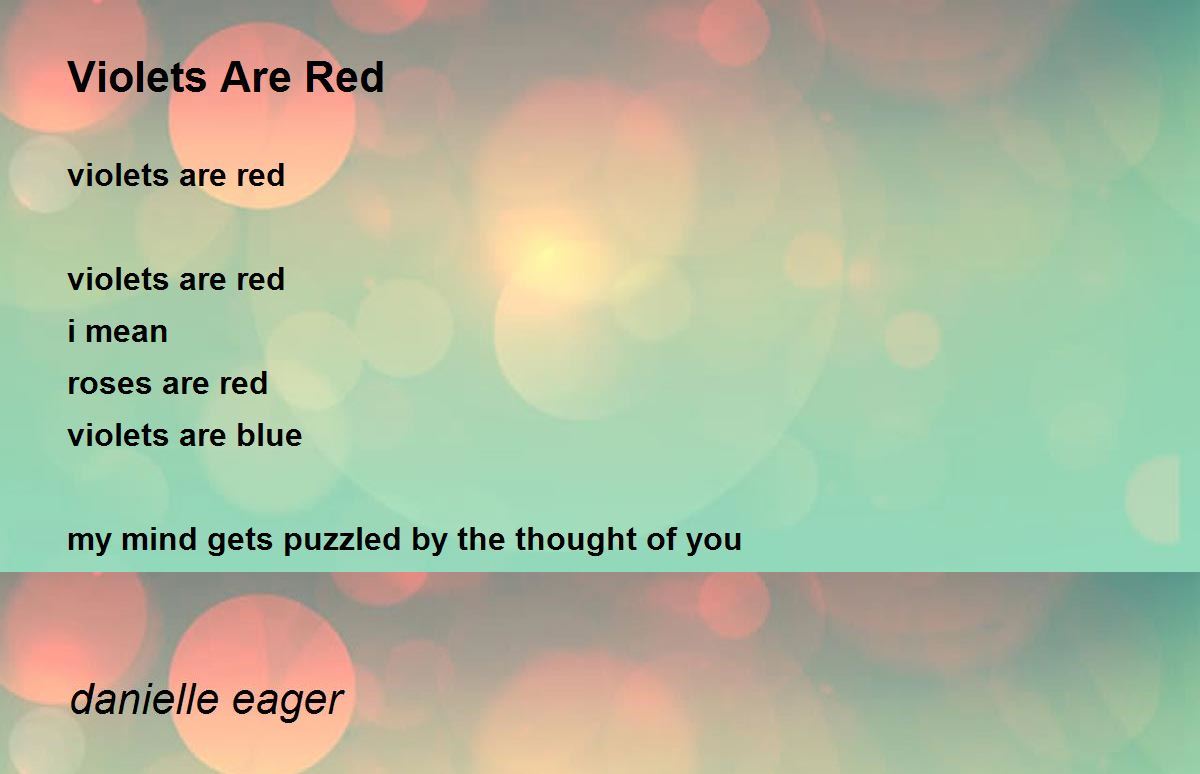 Violets Are Red

violets are red

violets are red
i mean
roses are red
violets are blue

my mind gets puzzled by the thought of you

danielle eager